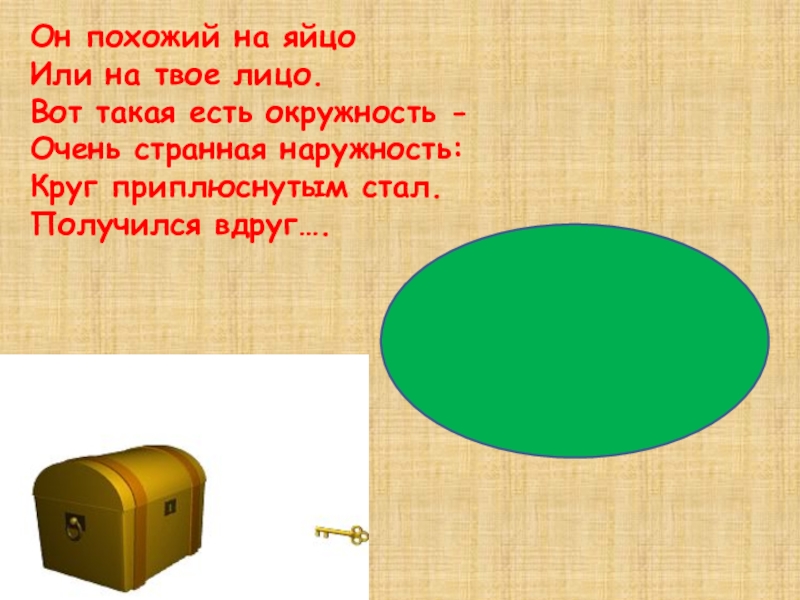 Он похожий на яйцо
Или на твое лицо.
Вот такая есть окружность -
Очень странная наружность:
Круг приплюснутым стал.
Получился вдруг….